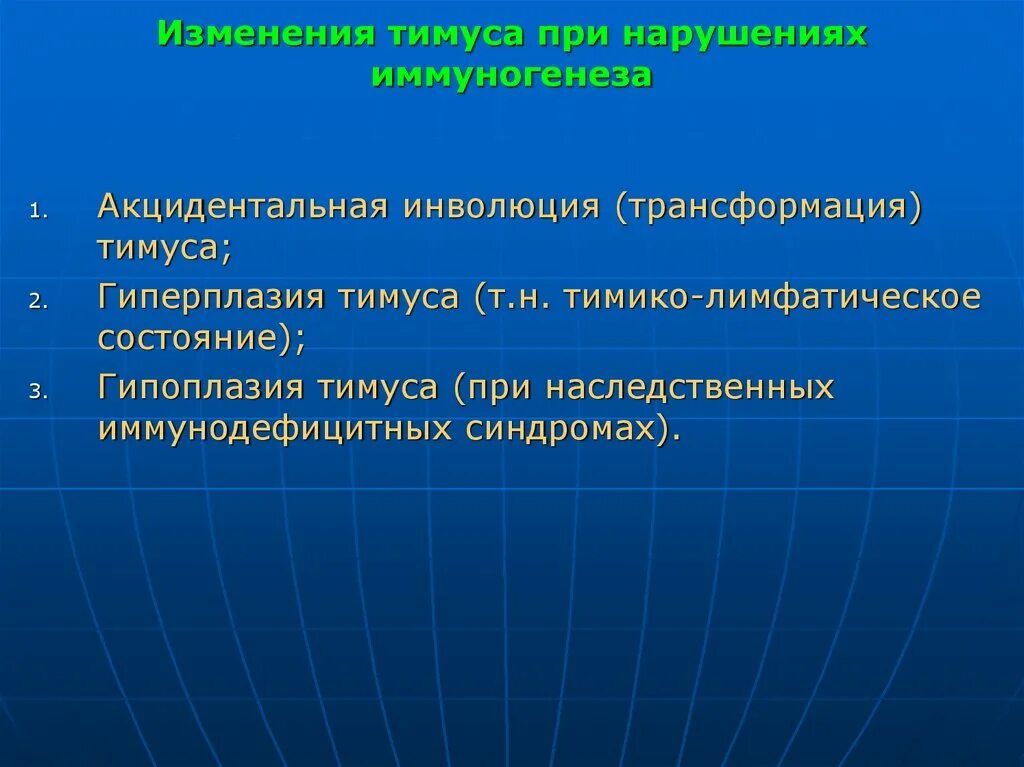 Изменения тимуса при нарушениях иммуногенеза

1. Акцидентальная инволюция (трансформация) тимуса;
2. Гиперплазия тимуса (т.н. тимико-лимфатическое состояние);
3. Гипоплазия тимуса (при наследственных иммунодефицитных синдромах).